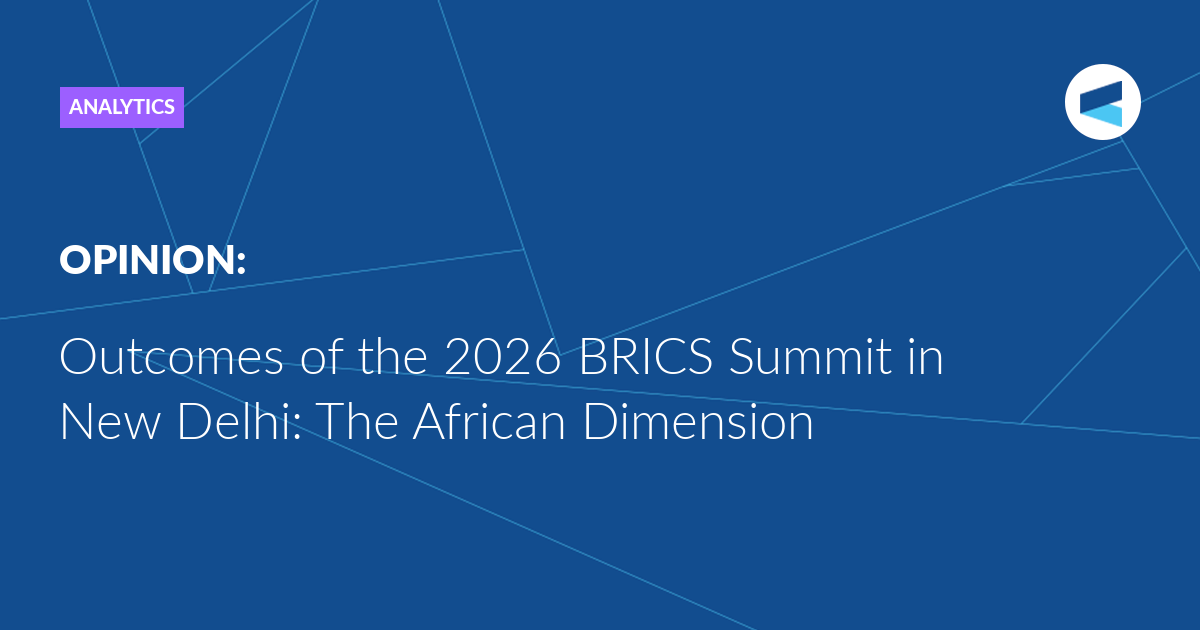 ANALYTICS

OPINION:

Outcomes of the 2026 BRICS Summit in New Delhi: The African Dimension